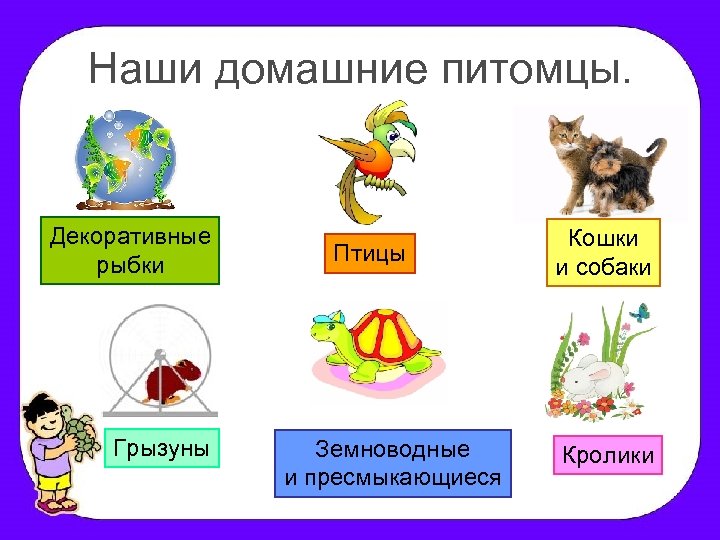 Наши домашние питомцы.

Декоративные рыбки

Птицы

Кошки и собаки

Грызуны

Земноводные и пресмыкающиеся

Кролики